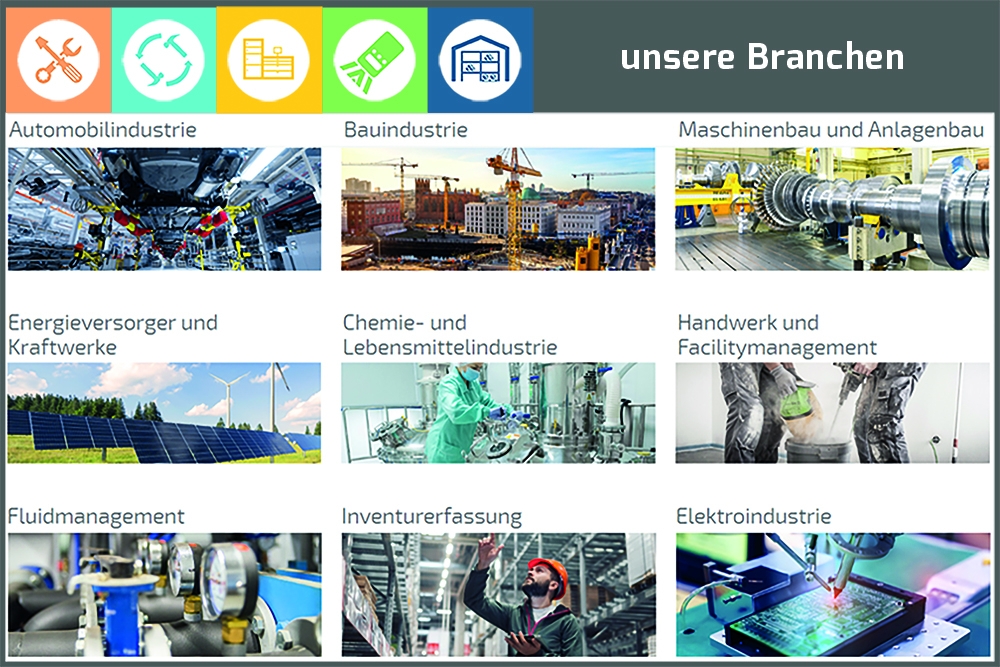 unsere Branchen

Automobilindustrie

Bauindustrie

Maschinenbau und Anlagenbau

Energieversorger und Kraftwerke

Chemie- und Lebensmittelindustrie

Handwerk und Facilitymanagement

Fluidmanagement

Inventurerfassung

Elektroindustrie